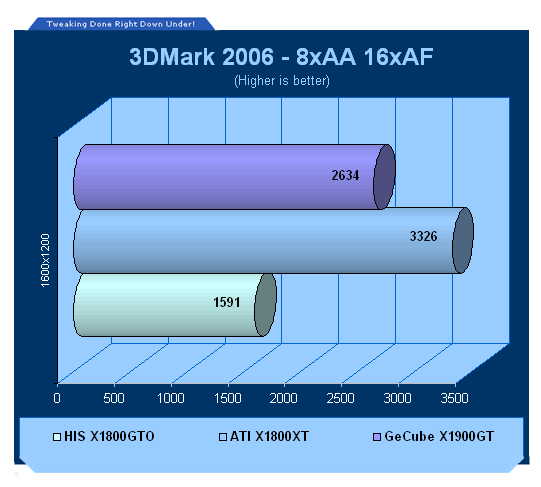 Tweaking Done Right Down Under!

3DMark 2006 - 8xAA 16xAF

(Higher is better)

1600x1200

2634

3326

1591

0
500
1000
1500
2000
2500
3000
3500

HIS X1800GTO
ATI X1800XT
GeCube X1900GT